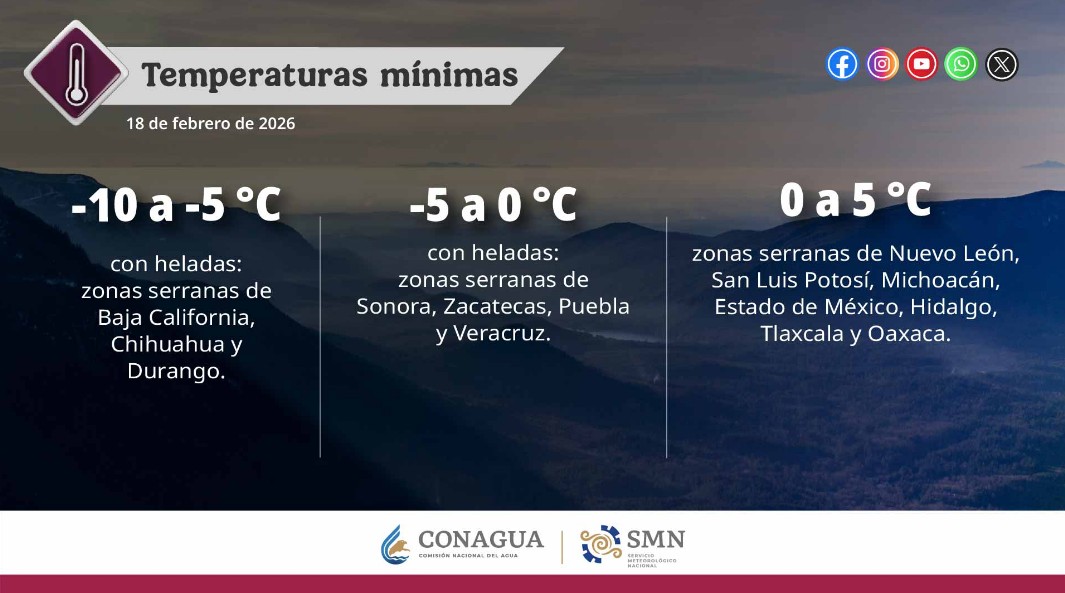 Temperaturas mínimas
18 de febrero de 2026

-10 a -5 °C
con heladas:
zonas serranas de Baja California, Chihuahua y Durango.

-5 a 0 °C
con heladas:
zonas serranas de Sonora, Zacatecas, Puebla y Veracruz.

0 a 5 °C
zonas serranas de Nuevo León, San Luis Potosí, Michoacán, Estado de México, Hidalgo, Tlaxcala y Oaxaca.

CONAGUA
COMISIÓN NACIONAL DEL AGUA
SMN
SERVICIO METEOROLÓGICO NACIONAL